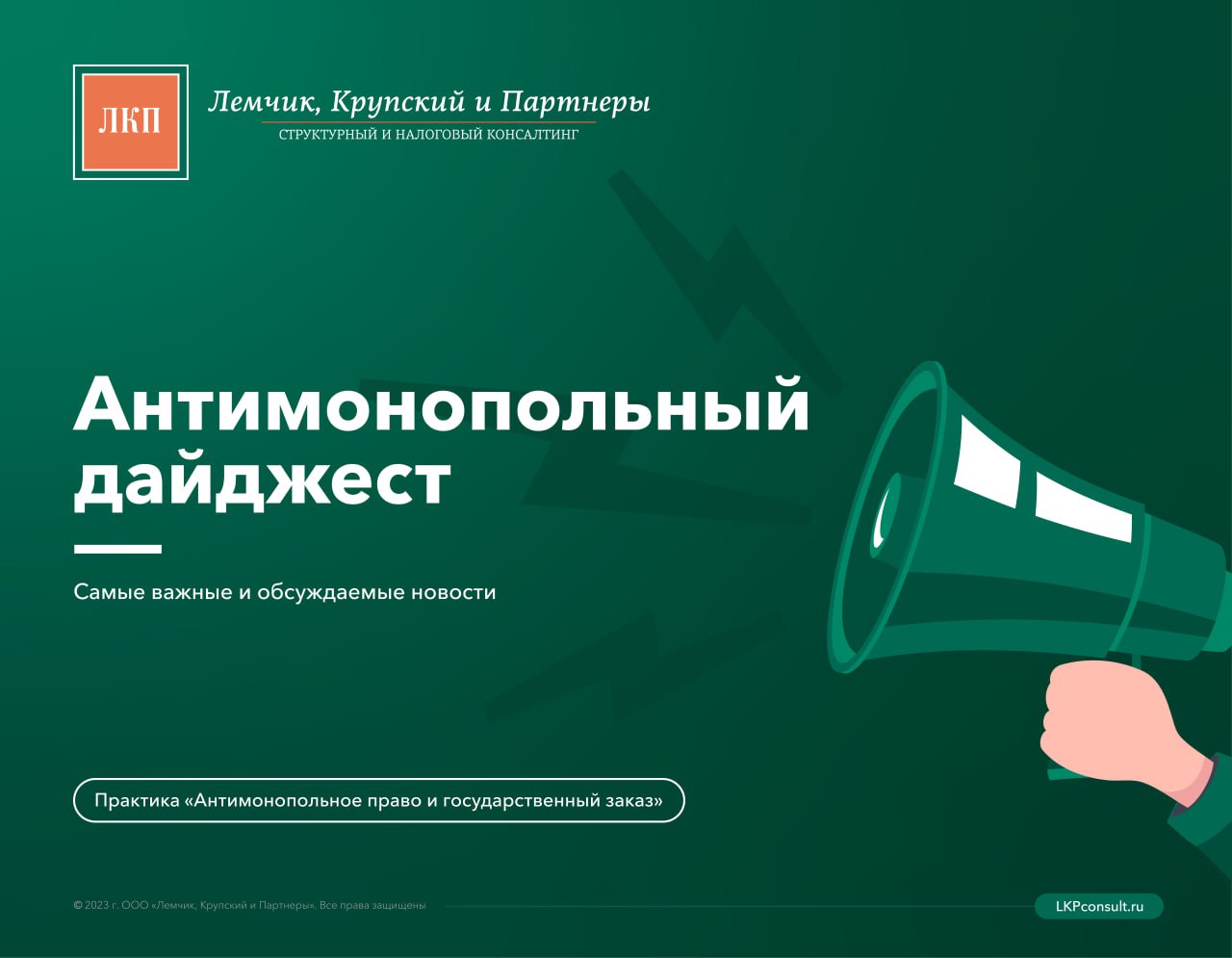 ЛКП

Лемчик, Крупский и Партнеры
СТРУКТУРНЫЙ И НАЛОГОВЫЙ КОНСАЛТИНГ

Антимонопольный дайджест

Самые важные и обсуждаемые новости

Практика «Антимонопольное право и государственный заказ»

© 2023 г. ООО «Лемчик, Крупский и Партнеры». Все права защищены

LKPconsult.ru